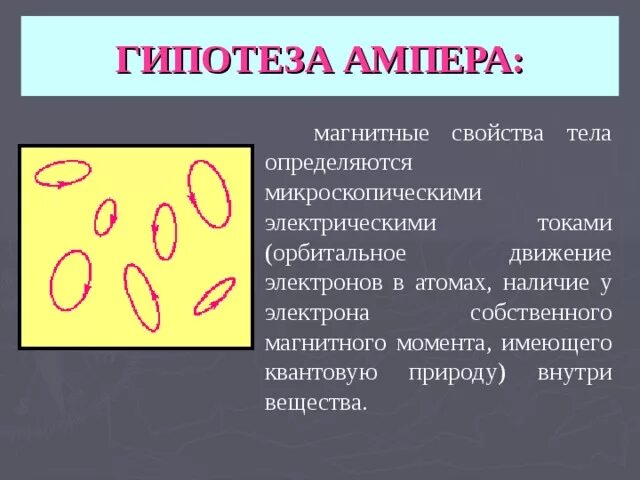 ГИПОТЕЗА АМПЕРА:

магнитные свойства тела определяются микроскопическими электрическими токами (орбитальное движение электронов в атомах, наличие у электрона собственного магнитного момента, имеющего квантовую природу) внутри вещества.